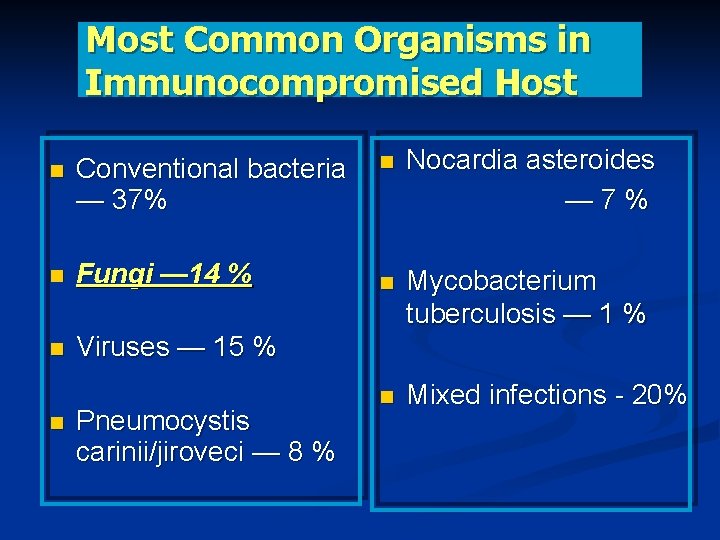 Most Common Organisms in Immunocompromised Host

- Conventional bacteria — 37%
- Fungi —14 %
- Viruses — 15 %
- Pneumocystis carinii/jiroveci — 8 %

- Nocardia asteroides — 7 %
- Mycobacterium tuberculosis — 1 %
- Mixed infections - 20%